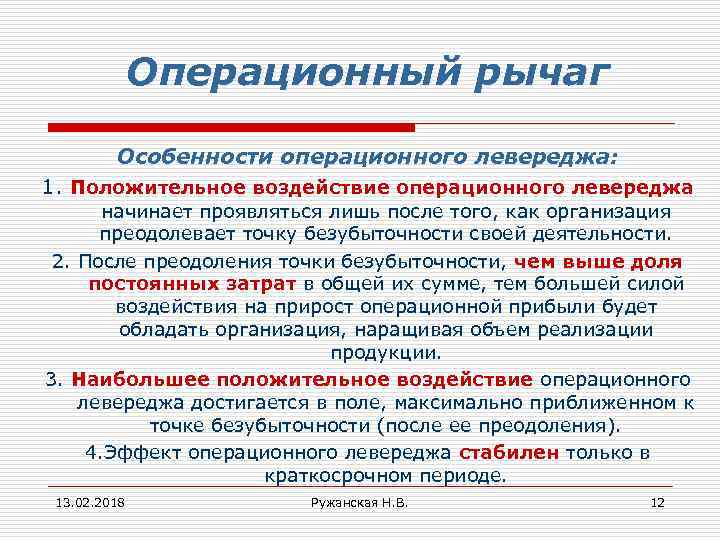 Операционный рычаг

Особенности операционного левереджа:

1. Положительное воздействие операционного левереджа начинает проявляться лишь после того, как организация преодолевает точку безубыточности своей деятельности.

2. После преодоления точки безубыточности, чем выше доля постоянных затрат в общей их сумме, тем большей силой воздействия на прирост операционной прибыли будет обладать организация, наращивая объем реализации продукции.

3. Наибольшее положительное воздействие операционного левереджа достигается в поле, максимально приближенном к точке безубыточности (после ее преодоления).

4.Эффект операционного левереджа стабилен только в краткосрочном периоде.

13.02.2018

Ружанская Н.В.

12